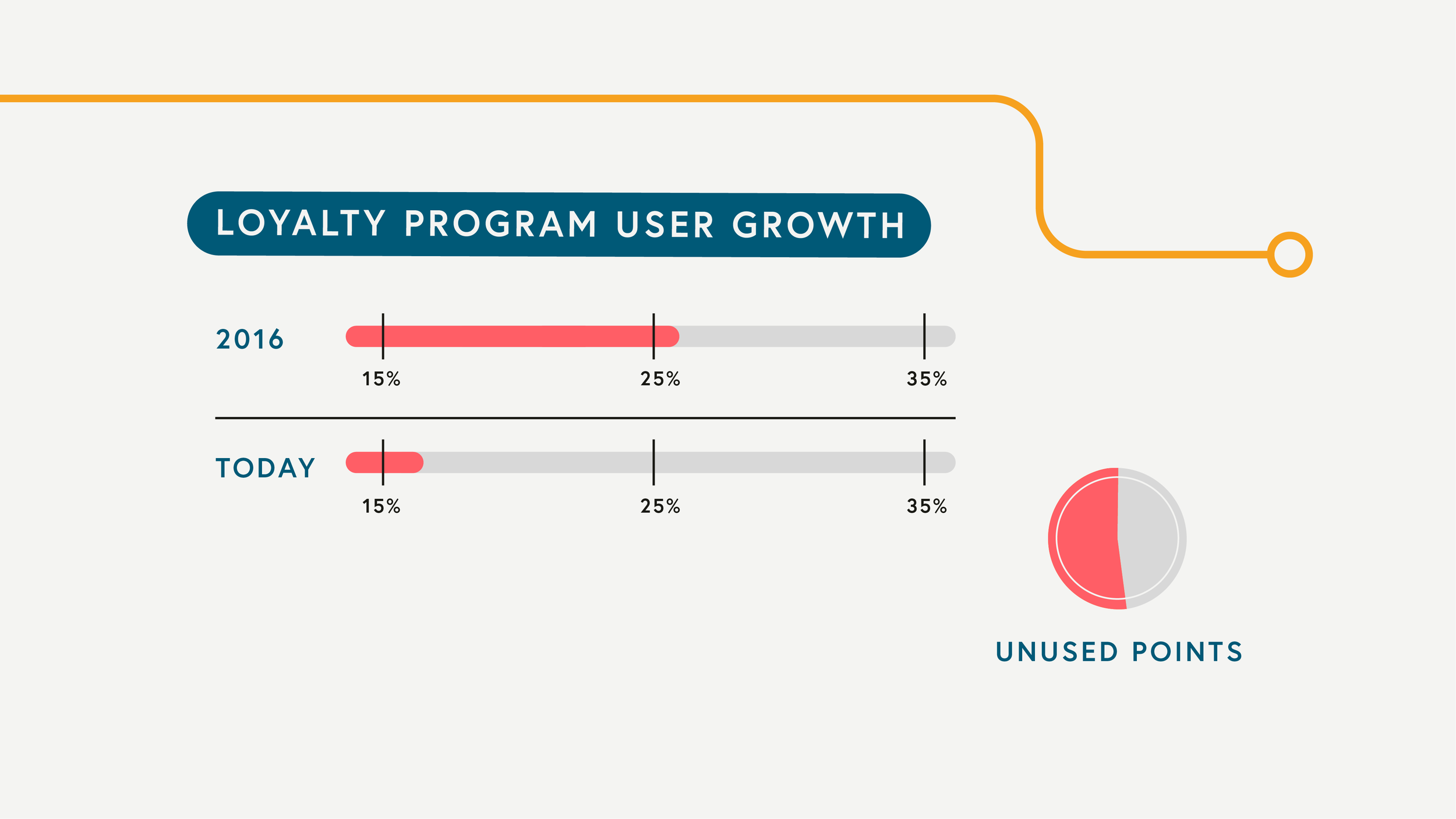 LOYALTY PROGRAM USER GROWTH

2016

15%

25%

35%

TODAY

15%

25%

35%

UNUSED POINTS